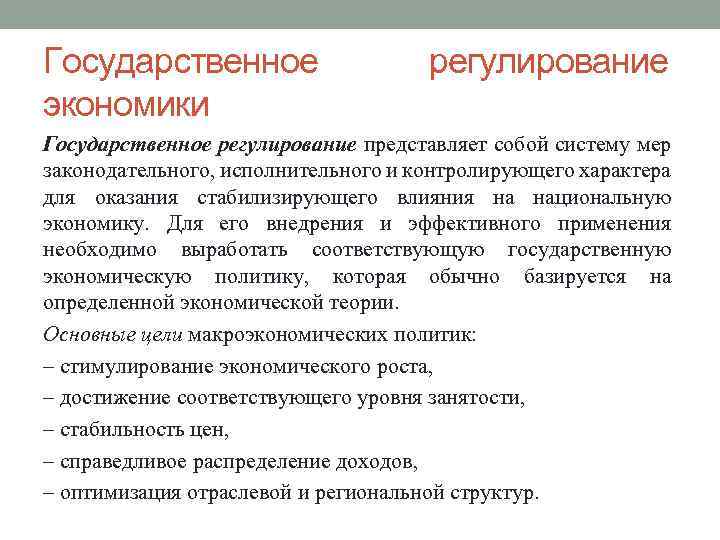 Государственное регулирование экономики

Государственное регулирование представляет собой систему мер законодательного, исполнительного и контролирующего характера для оказания стабилизирующего влияния на национальную экономику. Для его внедрения и эффективного применения необходимо выработать соответствующую государственную экономическую политику, которая обычно базируется на определенной экономической теории.

Основные цели макроэкономических политик:

– стимулирование экономического роста,

– достижение соответствующего уровня занятости,

– стабильность цен,

– справедливое распределение доходов,

– оптимизация отраслевой и региональной структур.